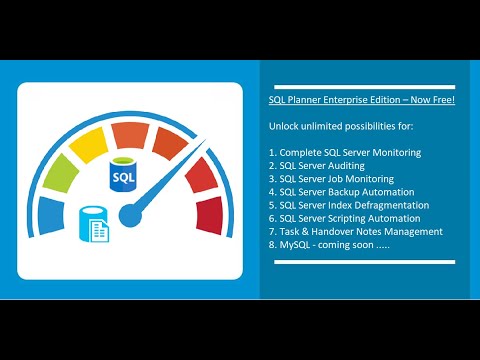 SQL

SQL Planner Enterprise Edition – Now Free!

Unlock unlimited possibilities for:

1. Complete SQL Server Monitoring
2. SQL Server Auditing
3. SQL Server Job Monitoring
4. SQL Server Backup Automation
5. SQL Server Index Defragmentation
6. SQL Server Scripting Automation
7. Task & Handover Notes Management
8. MySQL - coming soon .....